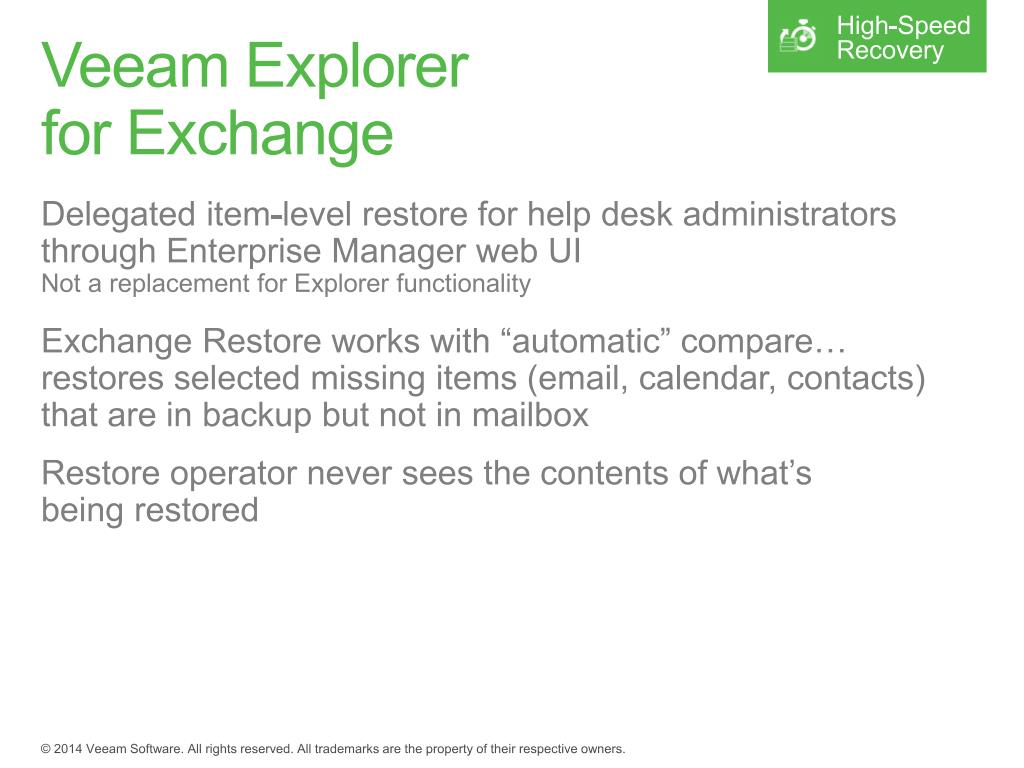 High-Speed Recovery

Veeam Explorer for Exchange

Delegated item-level restore for help desk administrators through Enterprise Manager web UI
Not a replacement for Explorer functionality

Exchange Restore works with “automatic” compare… restores selected missing items (email, calendar, contacts) that are in backup but not in mailbox

Restore operator never sees the contents of what’s being restored

© 2014 Veeam Software. All rights reserved. All trademarks are the property of their respective owners.